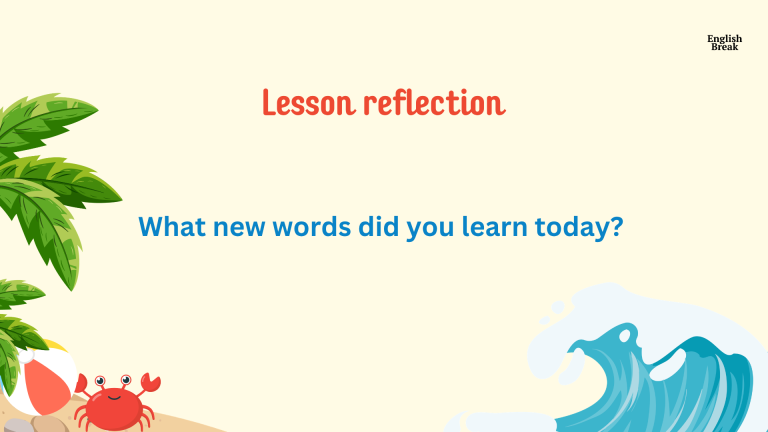 English Break

Lesson reflection

What new words did you learn today?